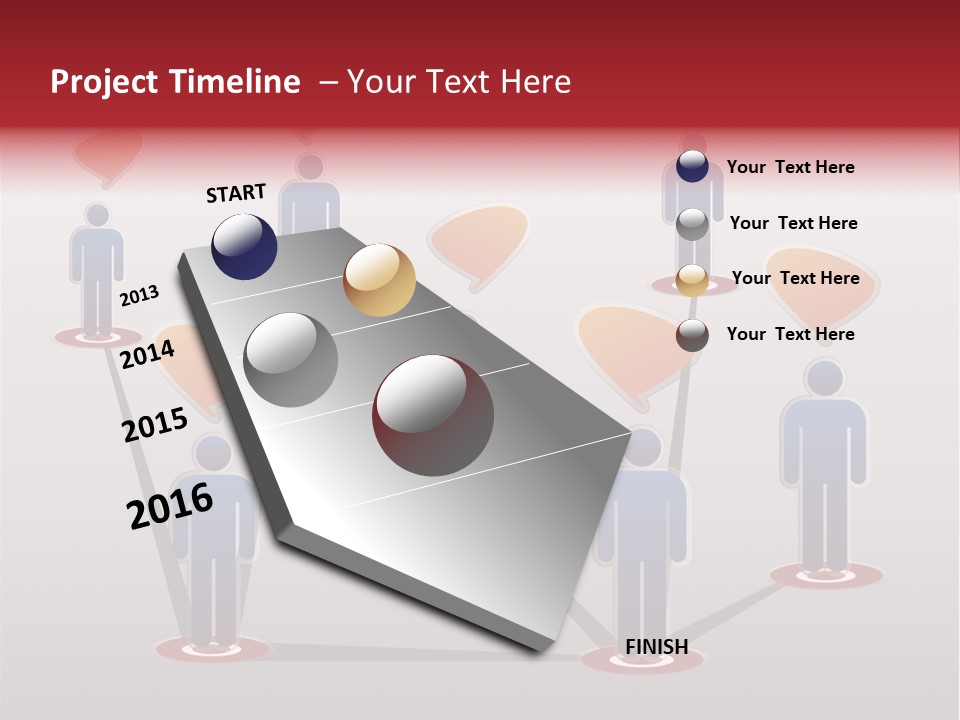 Project Timeline – Your Text Here

START

2013

2014

2015

2016

FINISH

Your Text Here

Your Text Here

Your Text Here

Your Text Here